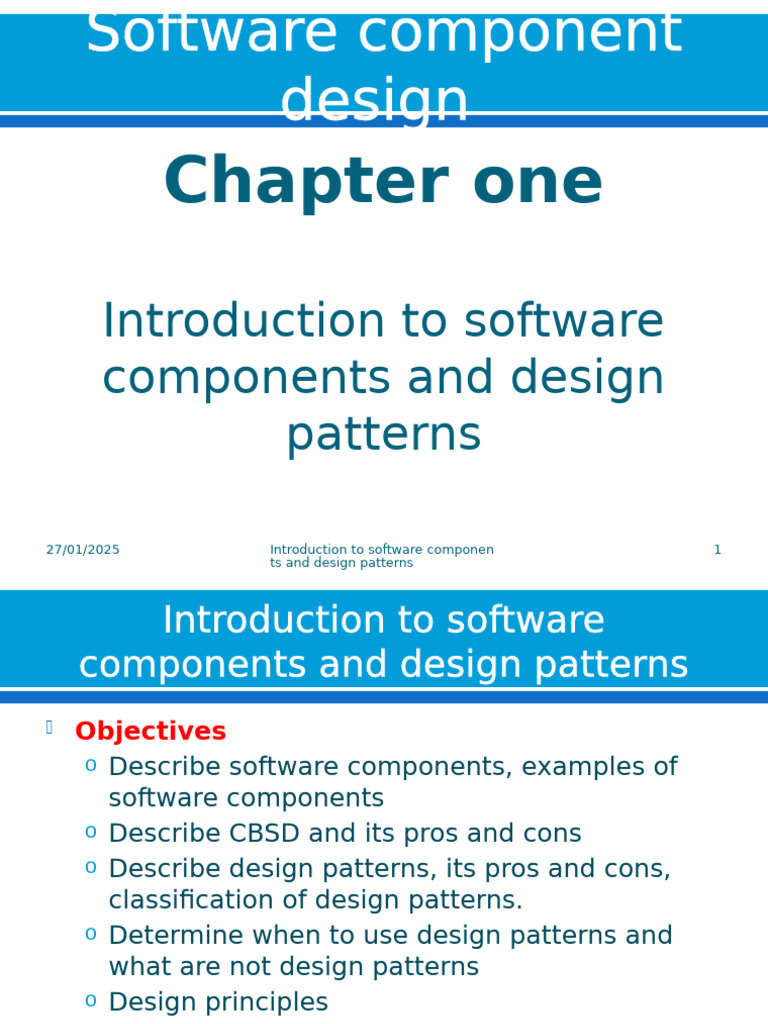 Software component design

Chapter one

Introduction to software components and design patterns

27/01/2025

Introduction to software components and design patterns

1

Introduction to software components and design patterns

Objectives

o Describe software components, examples of software components

o Describe CBSD and its pros and cons

o Describe design patterns, its pros and cons, classification of design patterns.

o Determine when to use design patterns and what are not design patterns

o Design principles